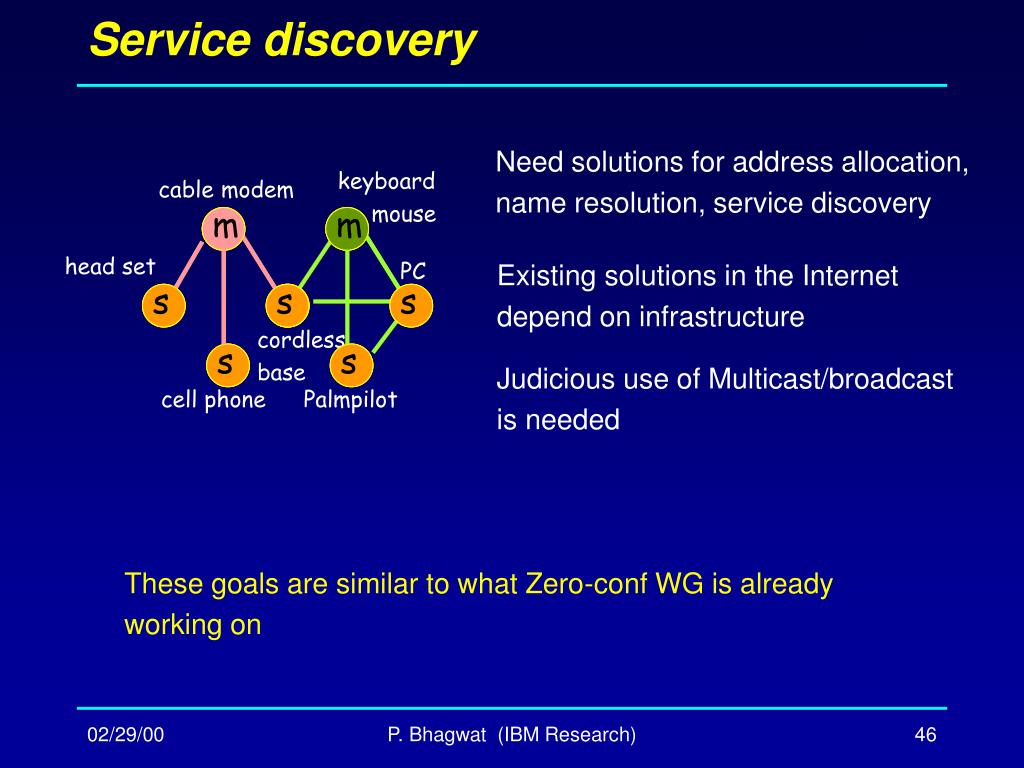 Service discovery

cable modem
keyboard
mouse
m
m
head set
PC
s
s
s
cordless
base
s
s
cell phone
Palmpilot

Need solutions for address allocation, name resolution, service discovery

Existing solutions in the Internet depend on infrastructure

Judicious use of Multicast/broadcast is needed

These goals are similar to what Zero-conf WG is already working on

02/29/00
P. Bhagwat (IBM Research)
46